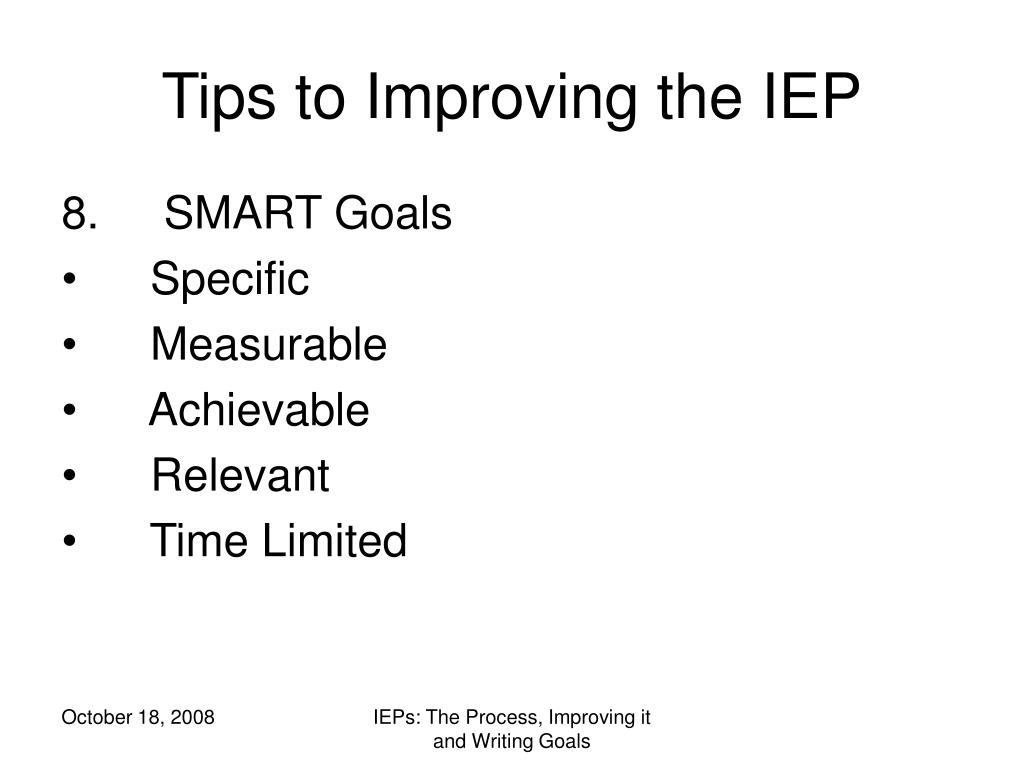 Tips to Improving the IEP

8. SMART Goals
• Specific
• Measurable
• Achievable
• Relevant
• Time Limited

October 18, 2008

IEPs: The Process, Improving it and Writing Goals